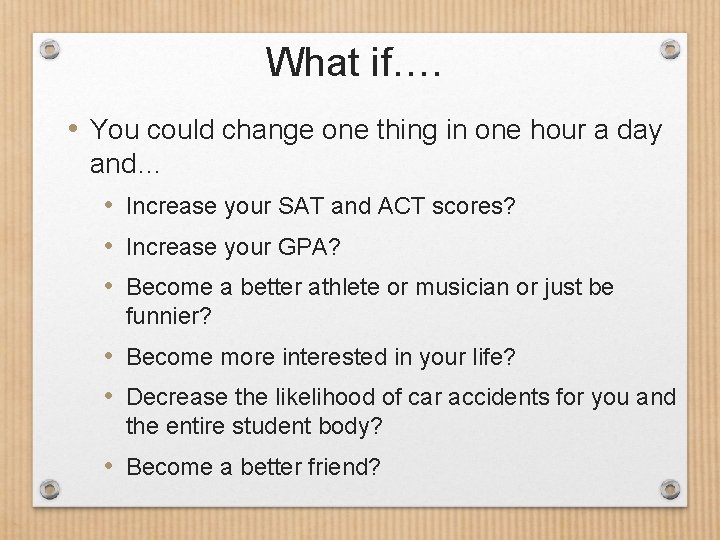 What if….

• You could change one thing in one hour a day and…
  • Increase your SAT and ACT scores?
  • Increase your GPA?
  • Become a better athlete or musician or just be funnier?
  • Become more interested in your life?
  • Decrease the likelihood of car accidents for you and the entire student body?
  • Become a better friend?